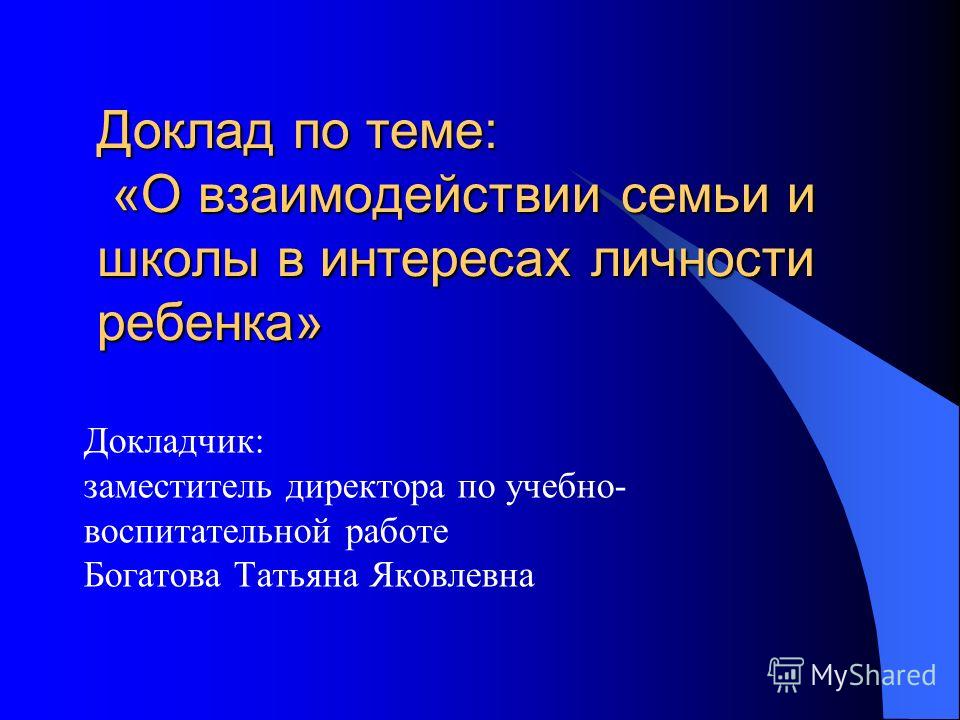 Доклад по теме: «О взаимодействии семьи и школы в интересах личности ребенка»

Докладчик:
заместитель директора по учебно-воспитательной работе
Богатова Татьяна Яковлевна

MyShared